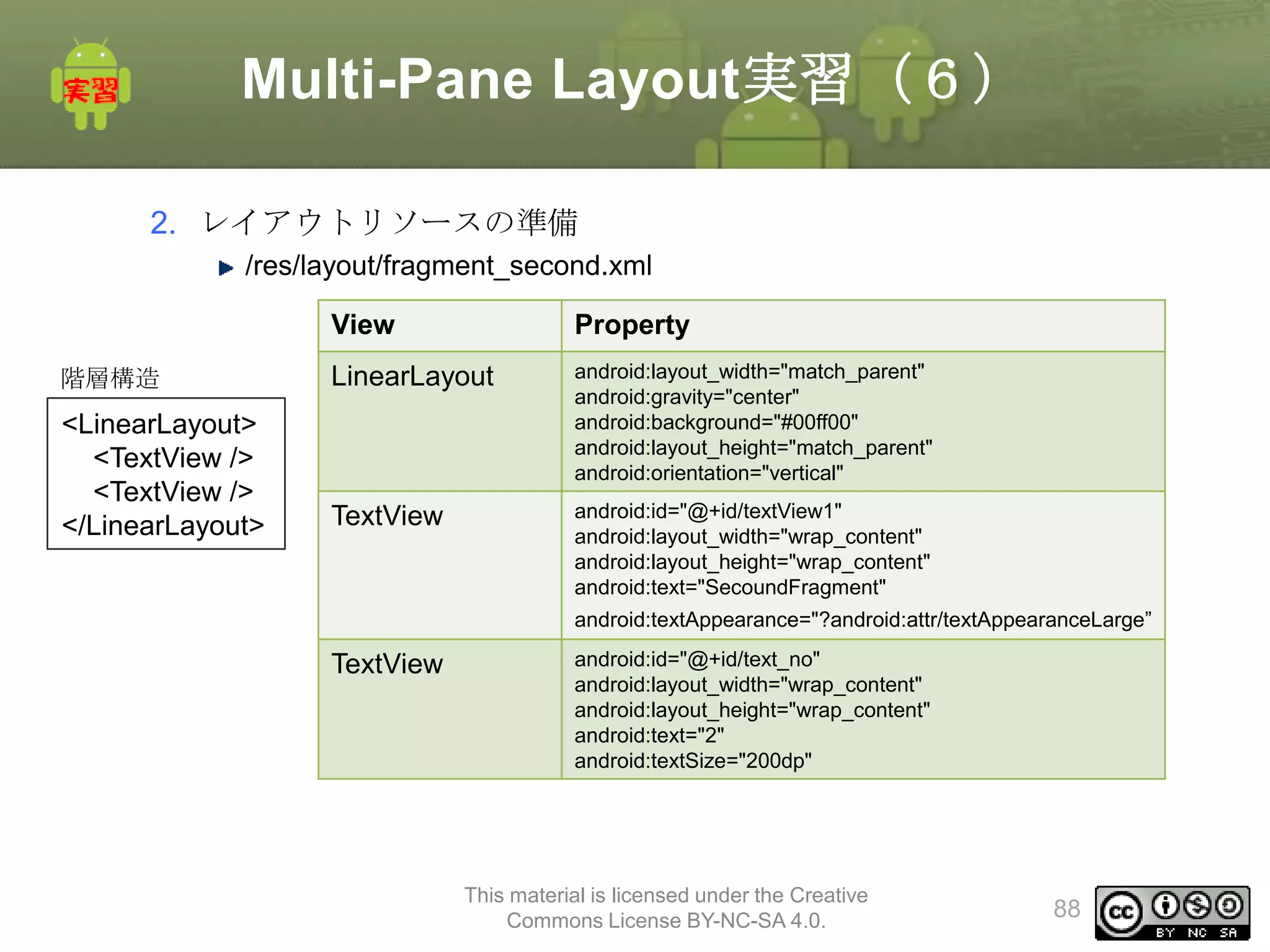 実習

Multi-Pane Layout実習（6）

2. レイアウトリソースの準備

/res/layout/fragment_second.xml

階層構造

<LinearLayout>
<TextView />
<TextView />
</LinearLayout>

| View | Property |
|---|---|
| LinearLayout | android:layout_width="match_parent" android:gravity="center" android:background="#00ff00" android:layout_height="match_parent" android:orientation="vertical" |
| TextView | android:id="@+id/textView1" android:layout_width="wrap_content" android:layout_height="wrap_content" android:text="SecoundFragment" android:textAppearance="?android:attr/textAppearanceLarge” |
| TextView | android:id="@+id/text_no" android:layout_width="wrap_content" android:layout_height="wrap_content" android:text="2" android:textSize="200dp" |

This material is licensed under the Creative Commons License BY-NC-SA 4.0.

88

cc BY NC SA